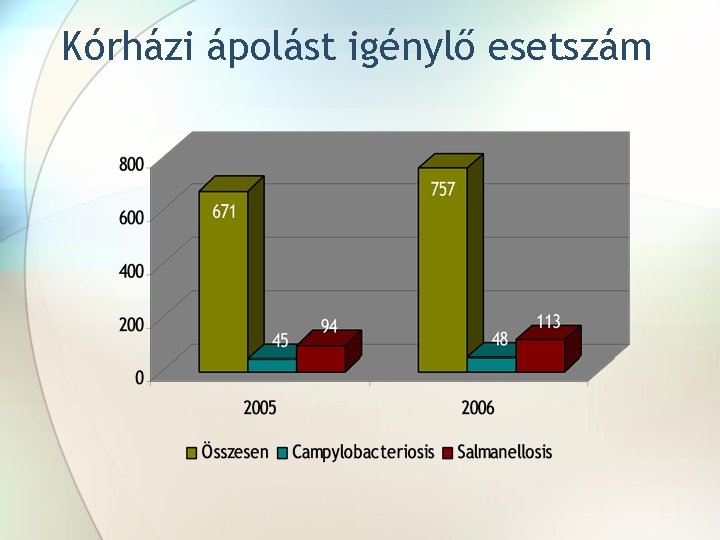 Kórházi ápolást igénylő esetszám

800
600
400
200
0

671
45
94
757
48
113

2005
2006

Összesen Campylobacteriosis Salmanellosis